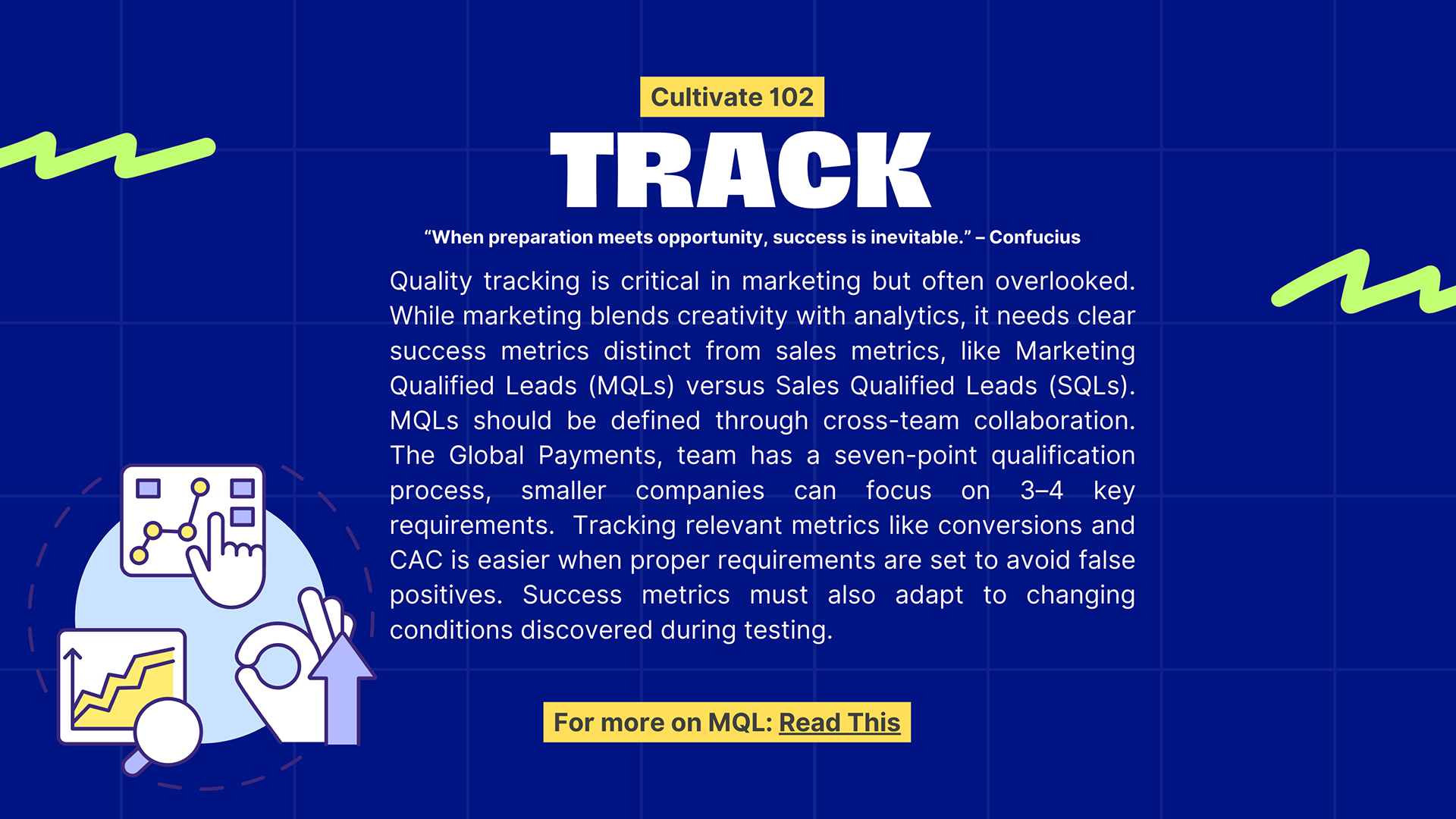 Cultivate 102

TRACK

“When preparation meets opportunity, success is inevitable.” – Confucius

Quality tracking is critical in marketing but often overlooked. While marketing blends creativity with analytics, it needs clear success metrics distinct from sales metrics, like Marketing Qualified Leads (MQLs) versus Sales Qualified Leads (SQLs). MQLs should be defined through cross-team collaboration. The Global Payments, team has a seven-point qualification process, smaller companies can focus on 3–4 key requirements. Tracking relevant metrics like conversions and CAC is easier when proper requirements are set to avoid false positives. Success metrics must also adapt to changing conditions discovered during testing.

For more on MQL: Read This